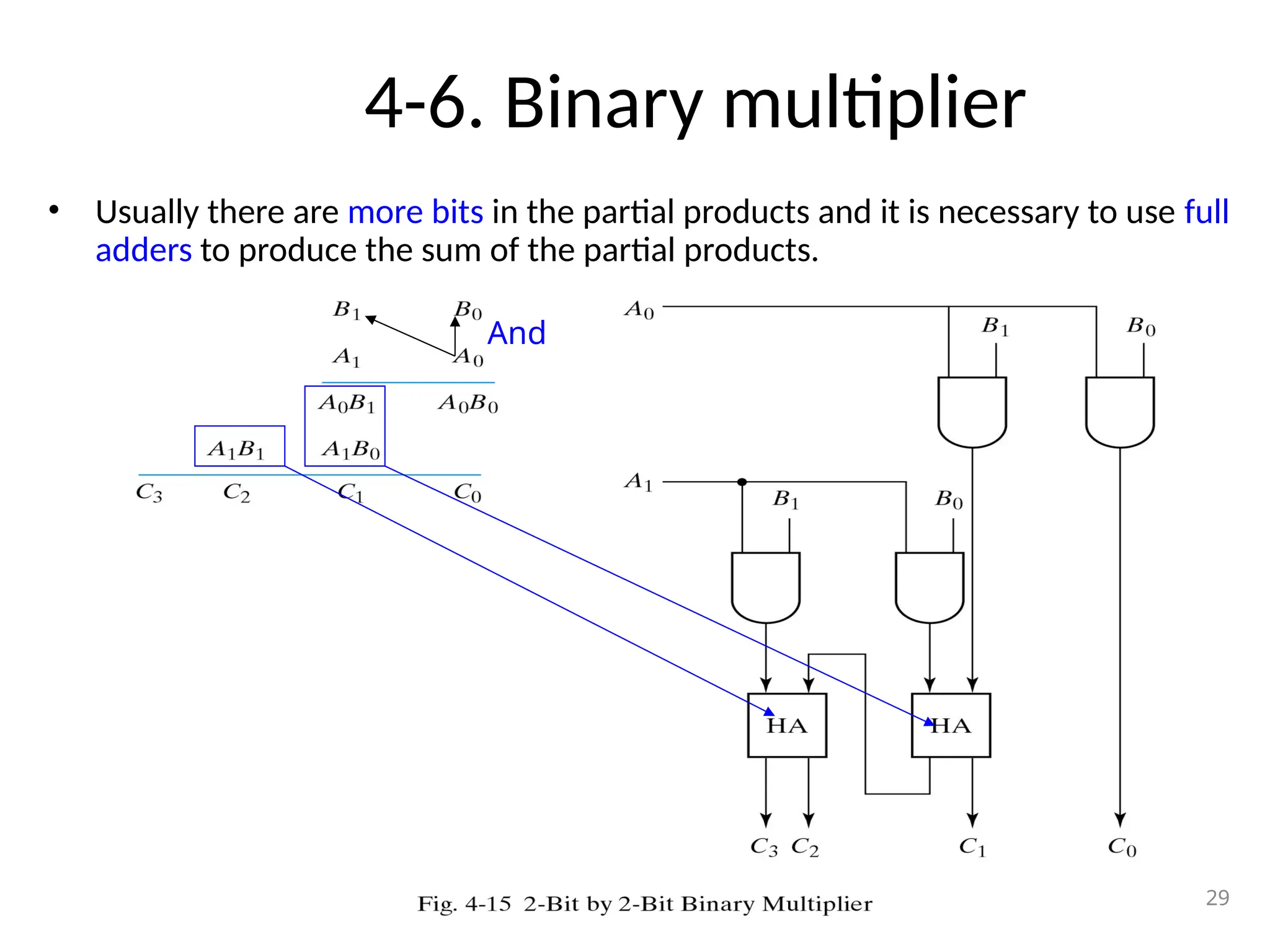 4-6. Binary multiplier

• Usually there are more bits in the partial products and it is necessary to use full adders to produce the sum of the partial products.

$B_1$ $B_0$ And
$A_1$ $A_0$
$A_0B_1$ $A_0B_0$
$A_1B_1$ $A_1B_0$
$C_3$ $C_2$ $C_1$ $C_0$

$A_0$
$B_1$ $B_0$
$A_1$
$B_1$ $B_0$
HA HA
$C_3$ $C_2$ $C_1$ $C_0$

Fig. 4-15 2-Bit by 2-Bit Binary Multiplier

29